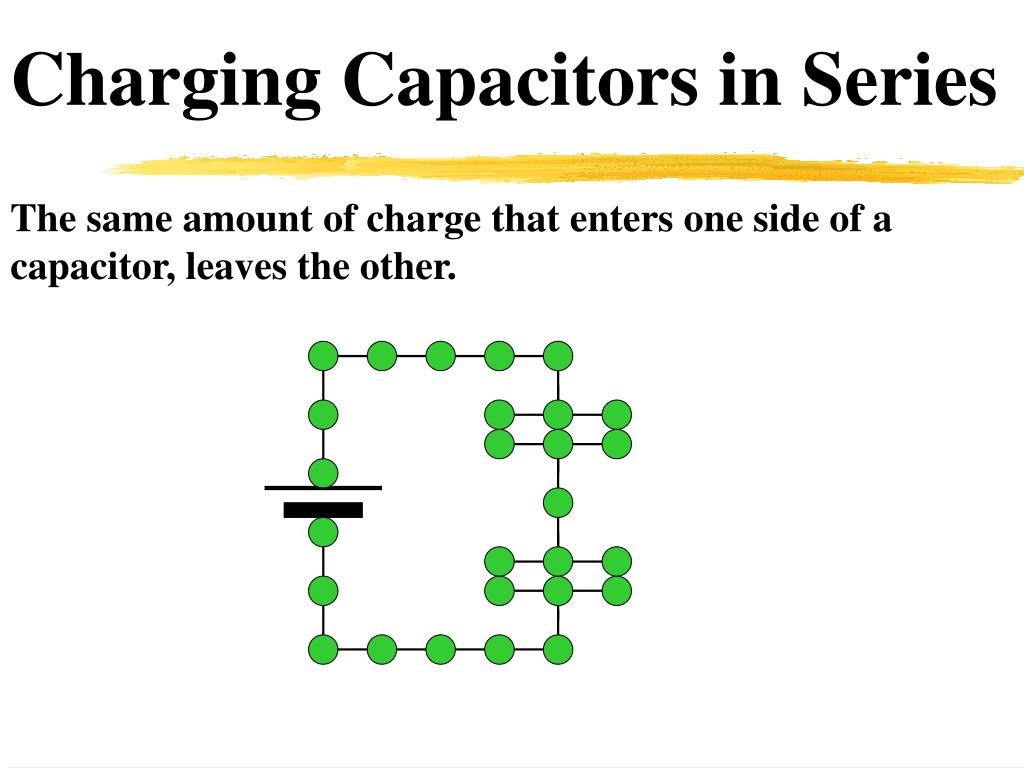 Charging Capacitors in Series

The same amount of charge that enters one side of a capacitor, leaves the other.